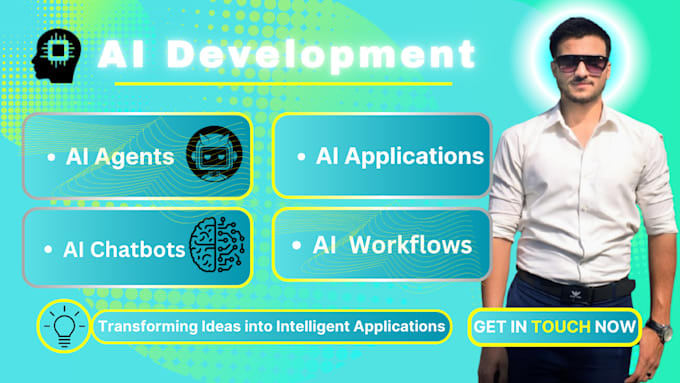 AI Development

• AI Agents

• AI Applications

• AI Chatbots

• AI Workflows

Transforming Ideas into Intelligent Applications

GET IN TOUCH NOW